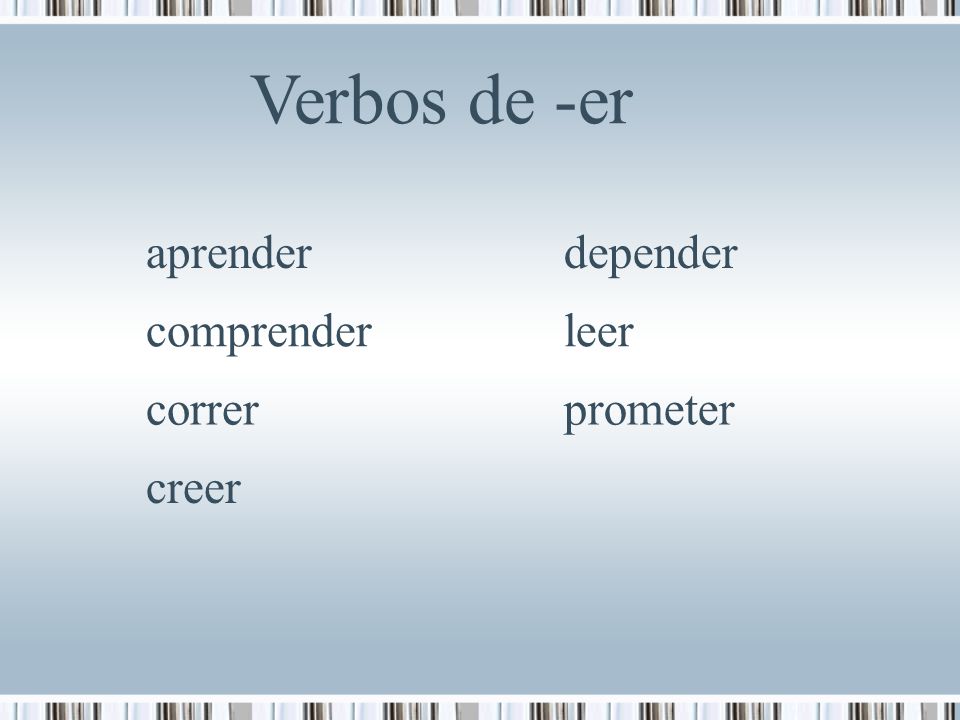 Verbos de -er

aprender
comprender
correr
creer

depender
leer
prometer